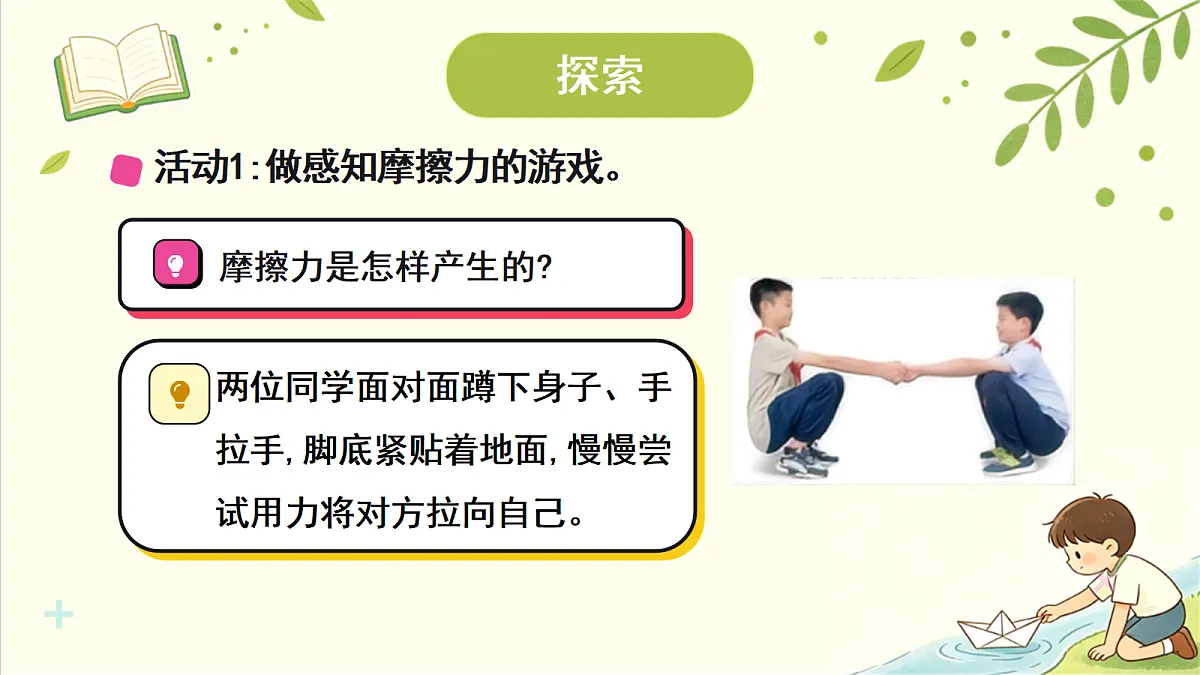 探索

活动1：做感知摩擦力的游戏。

摩擦力是怎样产生的?

两位同学面对面蹲下身子、手拉手，脚底紧贴着地面，慢慢尝试用力将对方拉向自己。